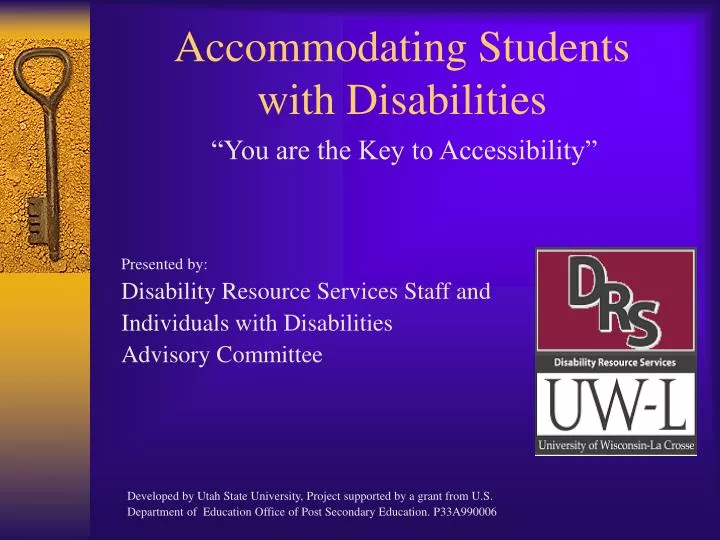 Accommodating Students with Disabilities

“You are the Key to Accessibility”

Presented by:

Disability Resource Services Staff and Individuals with Disabilities Advisory Committee

DRS
Disability Resource Services
UW-L
University of Wisconsin-La Crosse

Developed by Utah State University, Project supported by a grant from U.S. Department of Education Office of Post Secondary Education. P33A990006